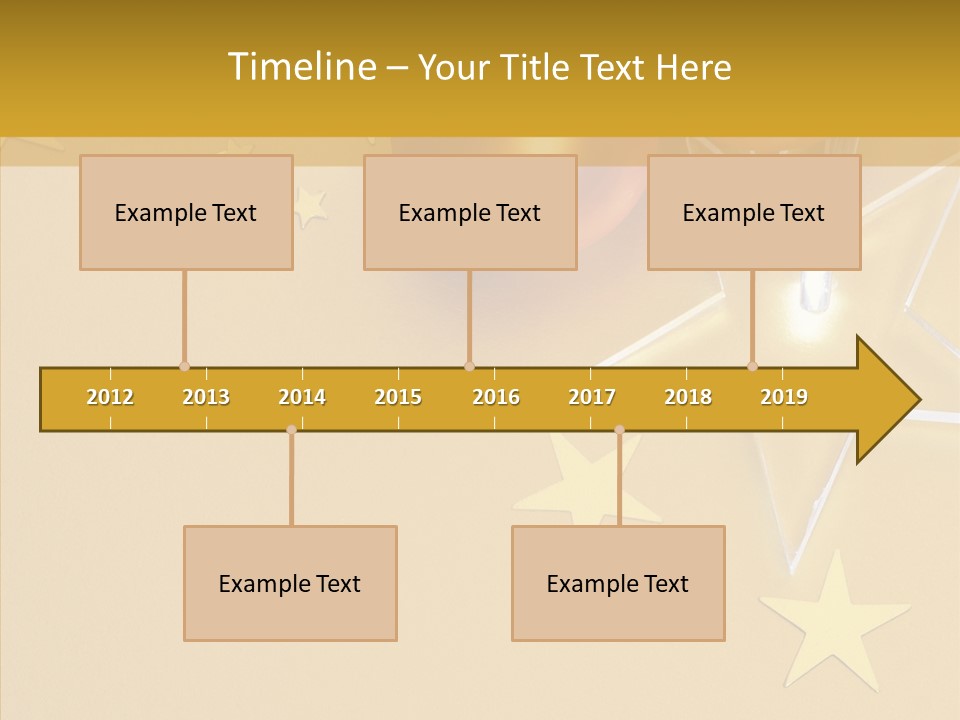 Timeline – Your Title Text Here

Example Text

Example Text

Example Text

2012 2013 2014 2015 2016 2017 2018 2019

Example Text

Example Text